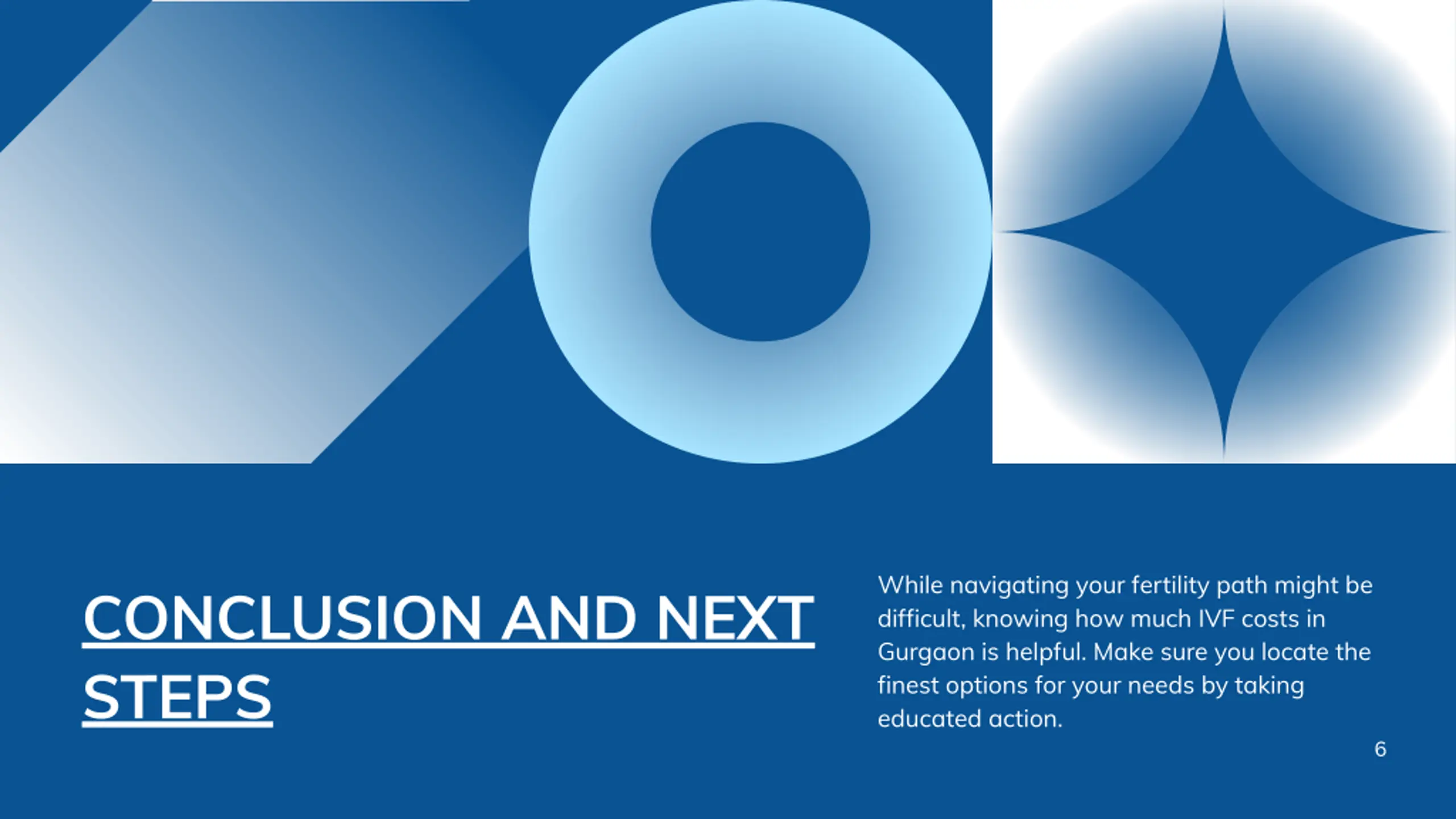 CONCLUSION AND NEXT STEPS

While navigating your fertility path might be difficult, knowing how much IVF costs in Gurgaon is helpful. Make sure you locate the finest options for your needs by taking educated action.

6